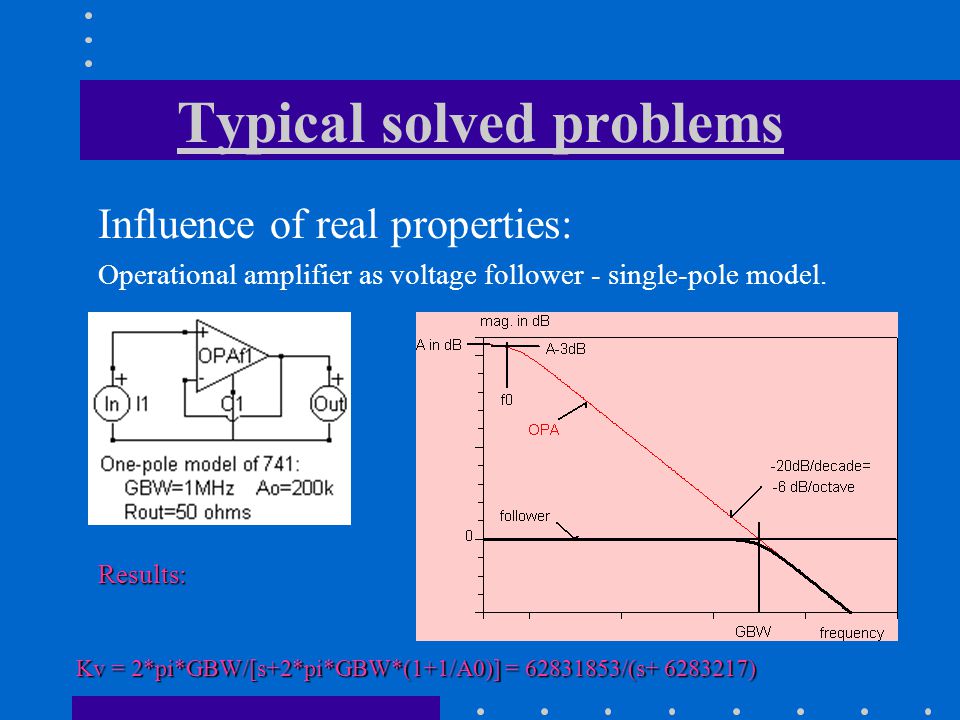 Typical solved problems

Influence of real properties:

Operational amplifier as voltage follower - single-pole model.

+
OPAf1
-
+
In I1
C1
+
Out

One-pole model of 741:
GBW=1MHz Ao=200k
Rout=50 ohms

mag. in dB
A in dB
A-3dB
f0
OPA
-20dB/decade=
-6 dB/octave
follower
0
GBW
frequency

Results:

Kv = 2*pi*GBW/[s+2*pi*GBW*(1+1/A0)] = 62831853/(s+ 6283217)